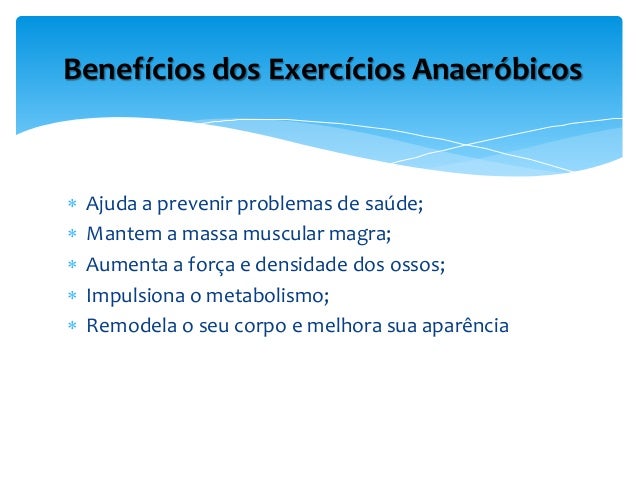 Benefícios dos Exercícios Anaeróbicos

* Ajuda a prevenir problemas de saúde;
* Mantem a massa muscular magra;
* Aumenta a força e densidade dos ossos;
* Impulsiona o metabolismo;
* Remodela o seu corpo e melhora sua aparência